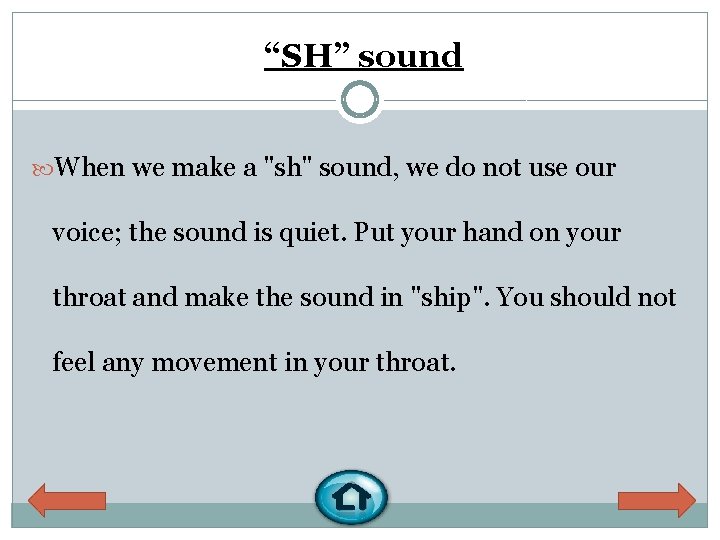 “SH” sound

When we make a "sh" sound, we do not use our voice; the sound is quiet. Put your hand on your throat and make the sound in "ship". You should not feel any movement in your throat.